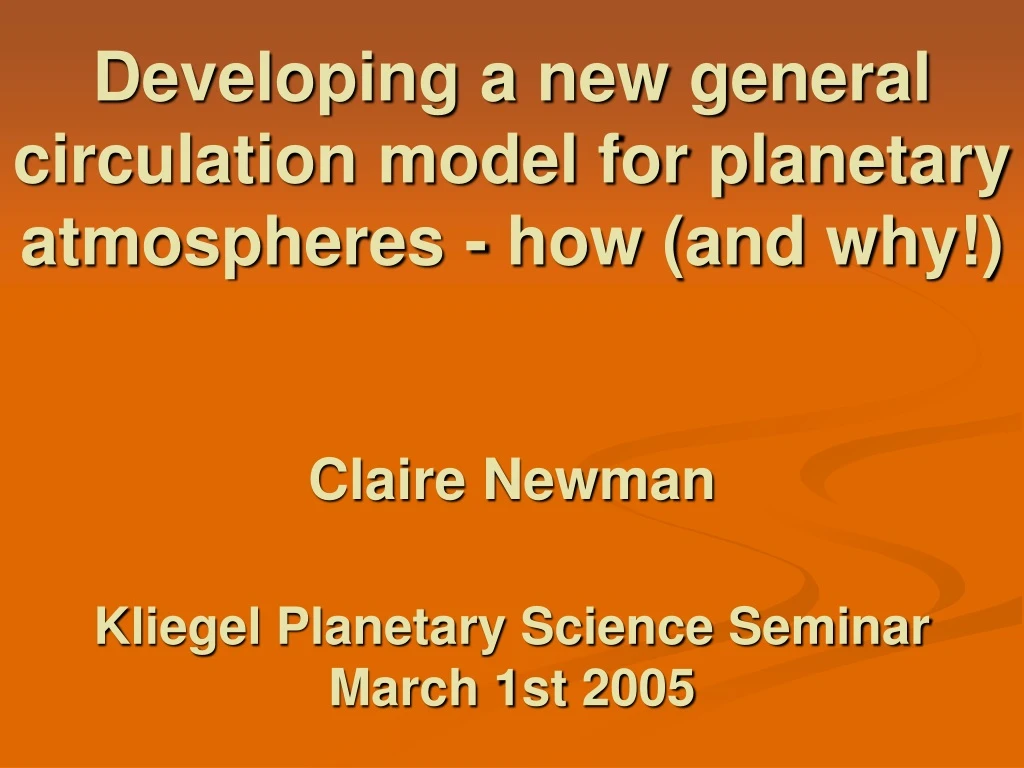 Developing a new general circulation model for planetary atmospheres - how (and why!)

Claire Newman

Kliegel Planetary Science Seminar
March 1st 2005